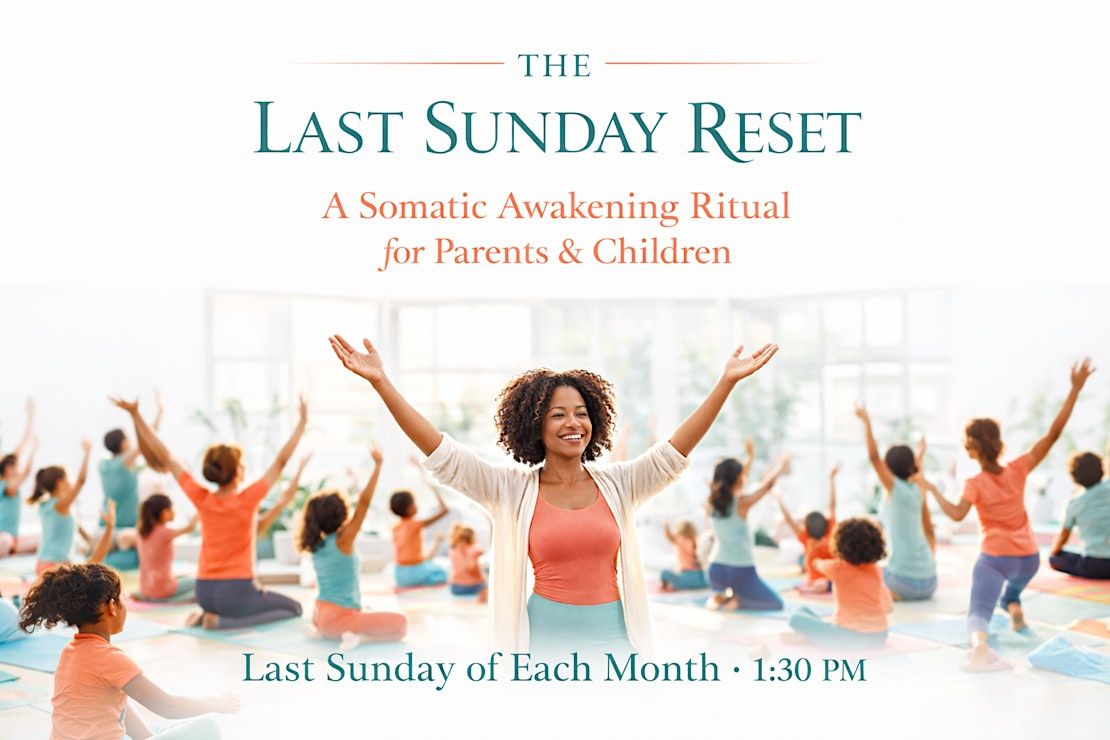 THE
LAST SUNDAY RESET
A Somatic Awakening Ritual
for Parents & Children

Last Sunday of Each Month · 1:30 PM